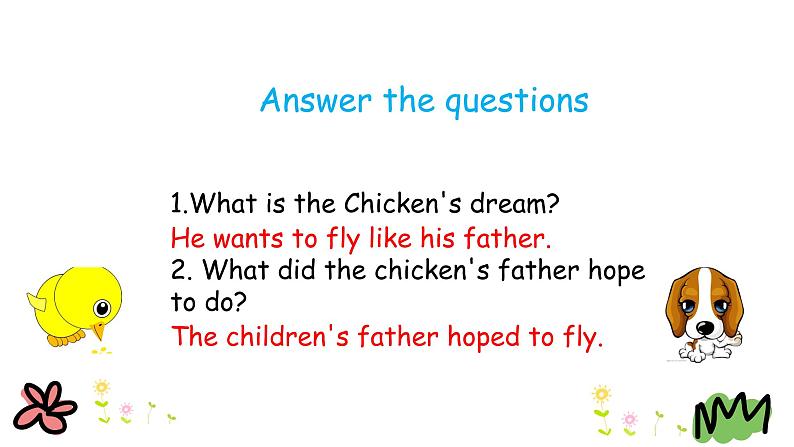 Answer the questions

1.What is the Chicken's dream?
He wants to fly like his father.
2. What did the chicken's father hope to do?
The children's father hoped to fly.